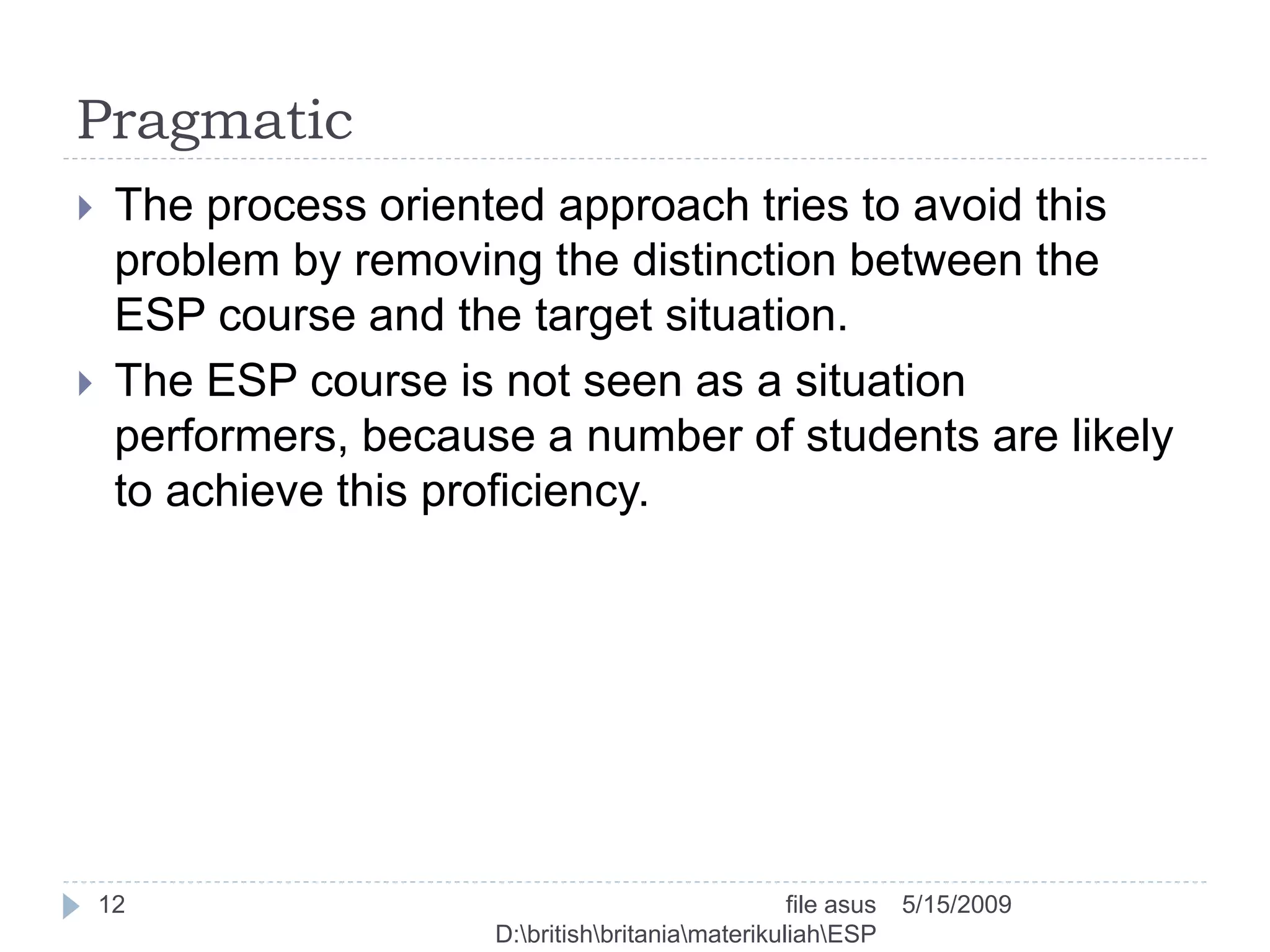 Pragmatic

The process oriented approach tries to avoid this problem by removing the distinction between the ESP course and the target situation.

The ESP course is not seen as a situation performers, because a number of students are likely to achieve this proficiency.

12

file asus D:\british\britania\materikuliah\ESP

5/15/2009